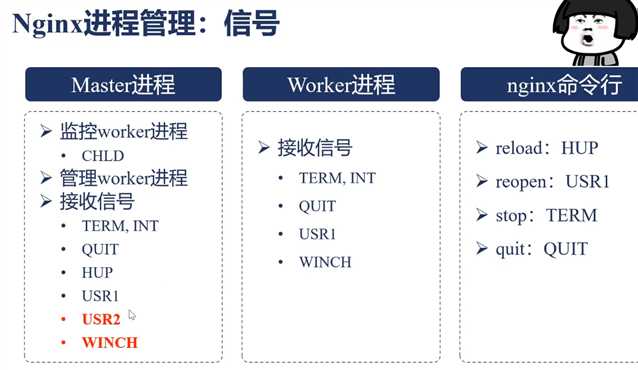 Nginx进程管理：信号

Master进程

➢ 监控worker进程
• CHLD
➢ 管理worker进程
➢ 接收信号
• TERM, INT
• QUIT
• HUP
• USR1
• USR2
• WINCH

Worker进程

➢ 接收信号
• TERM, INT
• QUIT
• USR1
• WINCH

nginx命令行

➢ reload：HUP
➢ reopen：USR1
➢ stop：TERM
➢ quit：QUIT